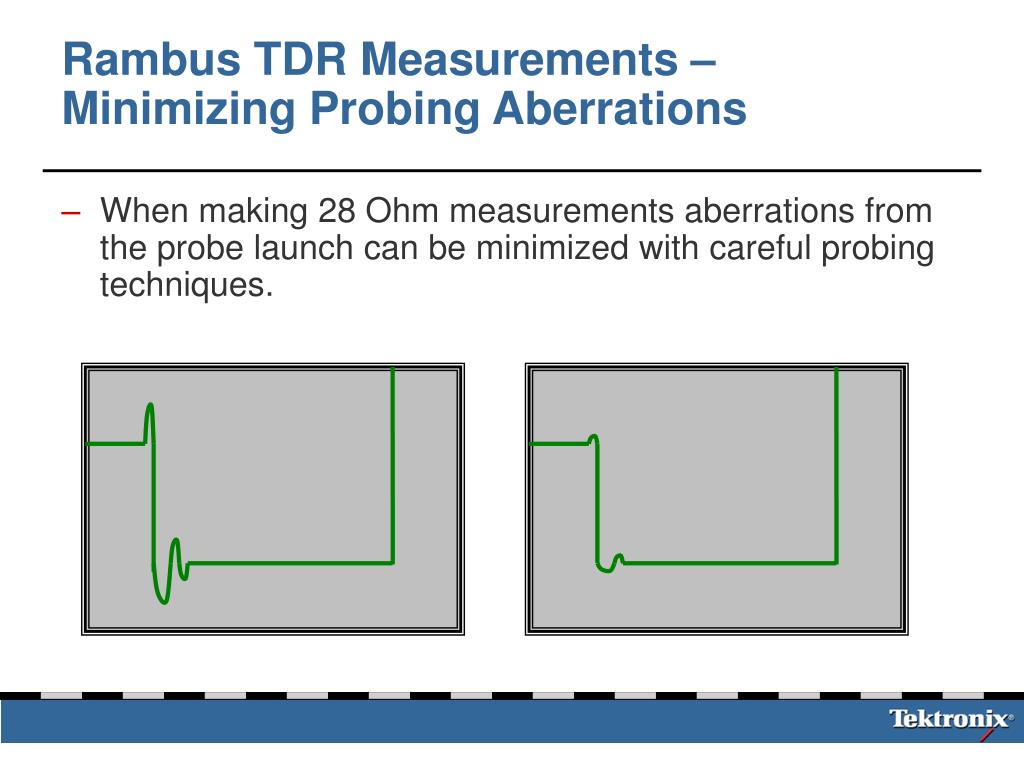 Rambus TDR Measurements – Minimizing Probing Aberrations

– When making 28 Ohm measurements aberrations from the probe launch can be minimized with careful probing techniques.

Tektronix®